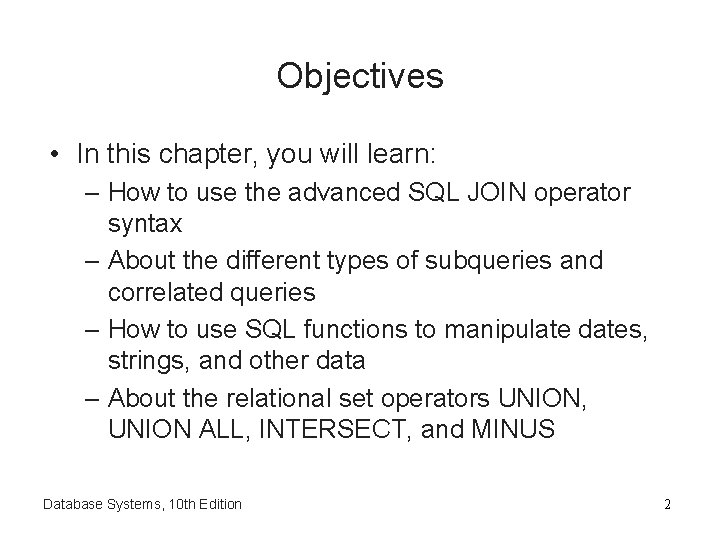 Objectives

• In this chapter, you will learn:
– How to use the advanced SQL JOIN operator syntax
– About the different types of subqueries and correlated queries
– How to use SQL functions to manipulate dates, strings, and other data
– About the relational set operators UNION, UNION ALL, INTERSECT, and MINUS

Database Systems, 10th Edition

2